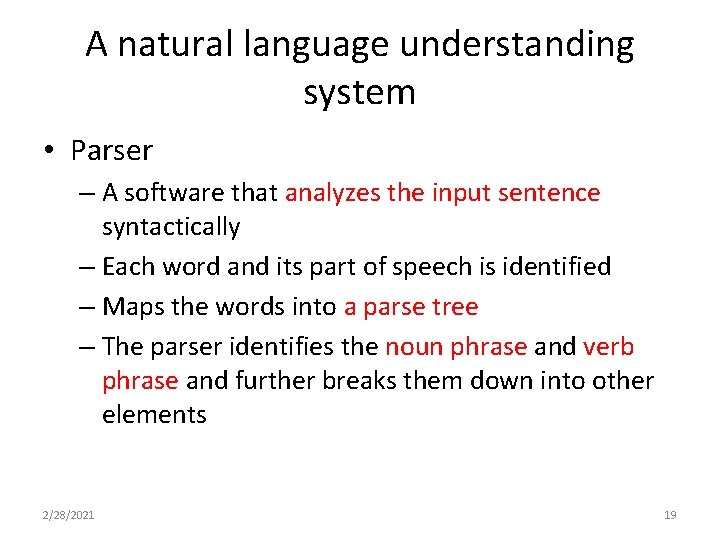 A natural language understanding system

• Parser
– A software that analyzes the input sentence syntactically
– Each word and its part of speech is identified
– Maps the words into a parse tree
– The parser identifies the noun phrase and verb phrase and further breaks them down into other elements

2/28/2021

19